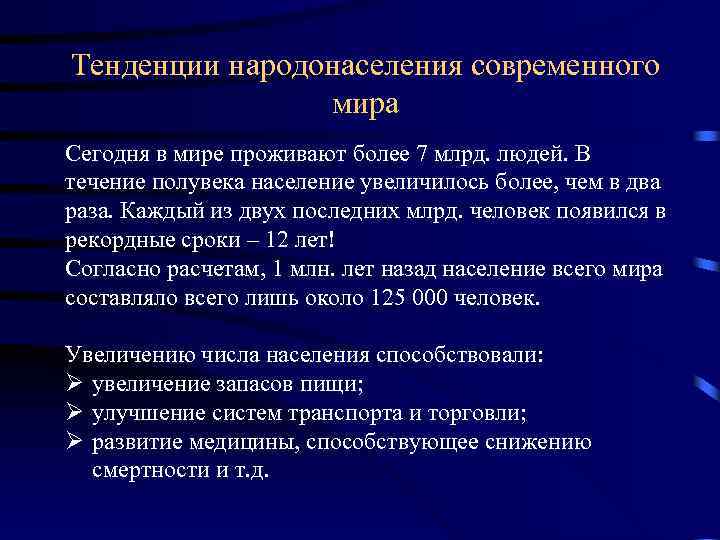 Тенденции народонаселения современного мира

Сегодня в мире проживают более 7 млрд. людей. В течение полувека население увеличилось более, чем в два раза. Каждый из двух последних млрд. человек появился в рекордные сроки – 12 лет!
Согласно расчетам, 1 млн. лет назад население всего мира составляло всего лишь около 125 000 человек.

Увеличению числа населения способствовали:
➢ увеличение запасов пищи;
➢ улучшение систем транспорта и торговли;
➢ развитие медицины, способствующее снижению смертности и т.д.